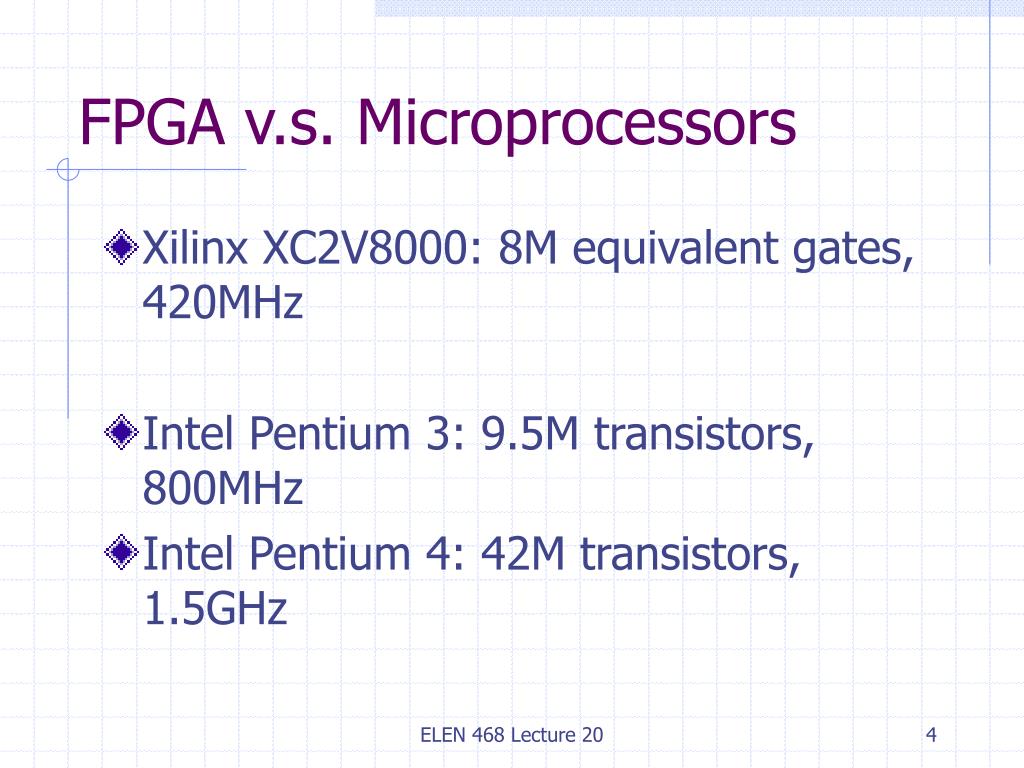 FPGA v.s. Microprocessors

Xilinx XC2V8000: 8M equivalent gates, 420MHz

Intel Pentium 3: 9.5M transistors, 800MHz

Intel Pentium 4: 42M transistors, 1.5GHz

ELEN 468 Lecture 20

4